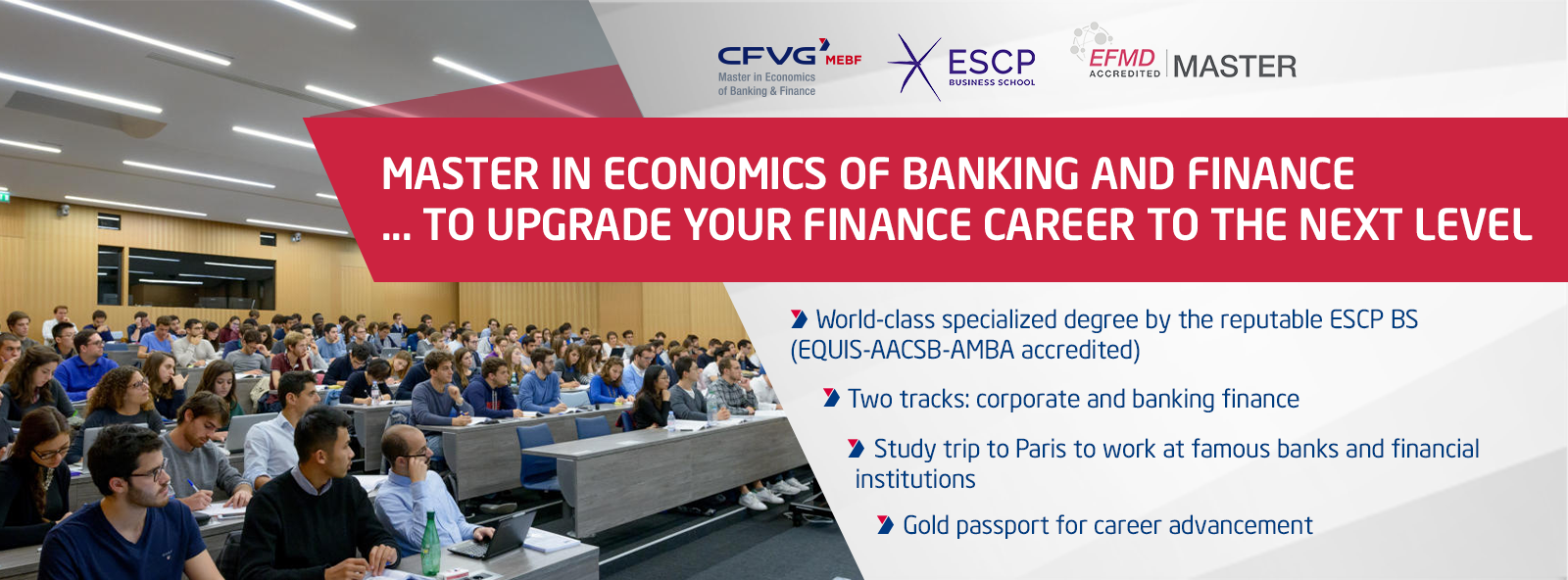 CFVG MEBF
Master in Economics of Banking & Finance

ESCP
BUSINESS SCHOOL

EFMD ACCREDITED MASTER

MASTER IN ECONOMICS OF BANKING AND FINANCE
... TO UPGRADE YOUR FINANCE CAREER TO THE NEXT LEVEL

World-class specialized degree by the reputable ESCP BS (EQUIS-AACSB-AMBA accredited)

Two tracks: corporate and banking finance

Study trip to Paris to work at famous banks and financial institutions

Gold passport for career advancement